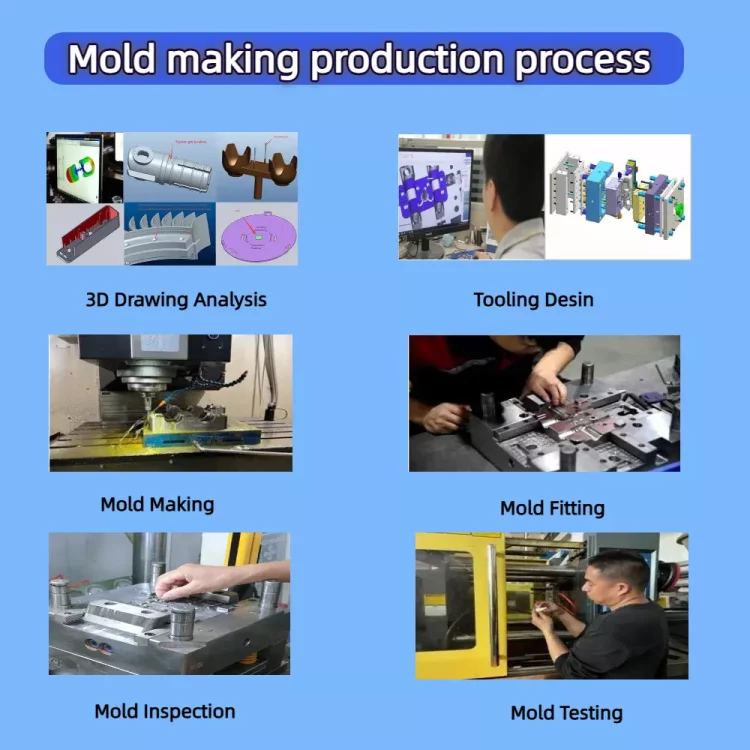 Mold making production process

3D Drawing Analysis

Tooling Desin

Mold Making

Mold Fitting

Mold Inspection

Mold Testing